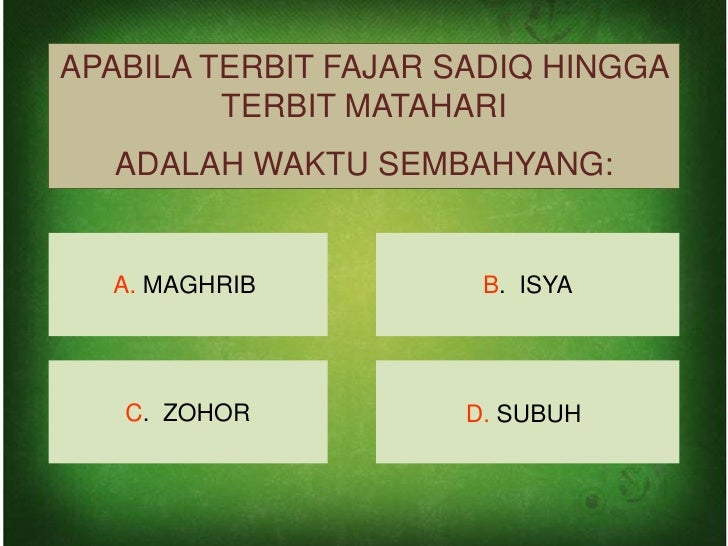 APABILA TERBIT FAJAR SADIQ HINGGA TERBIT MATAHARI

ADALAH WAKTU SEMBAHYANG:

A. MAGHRIB

B. ISYA

C. ZOHOR

D. SUBUH